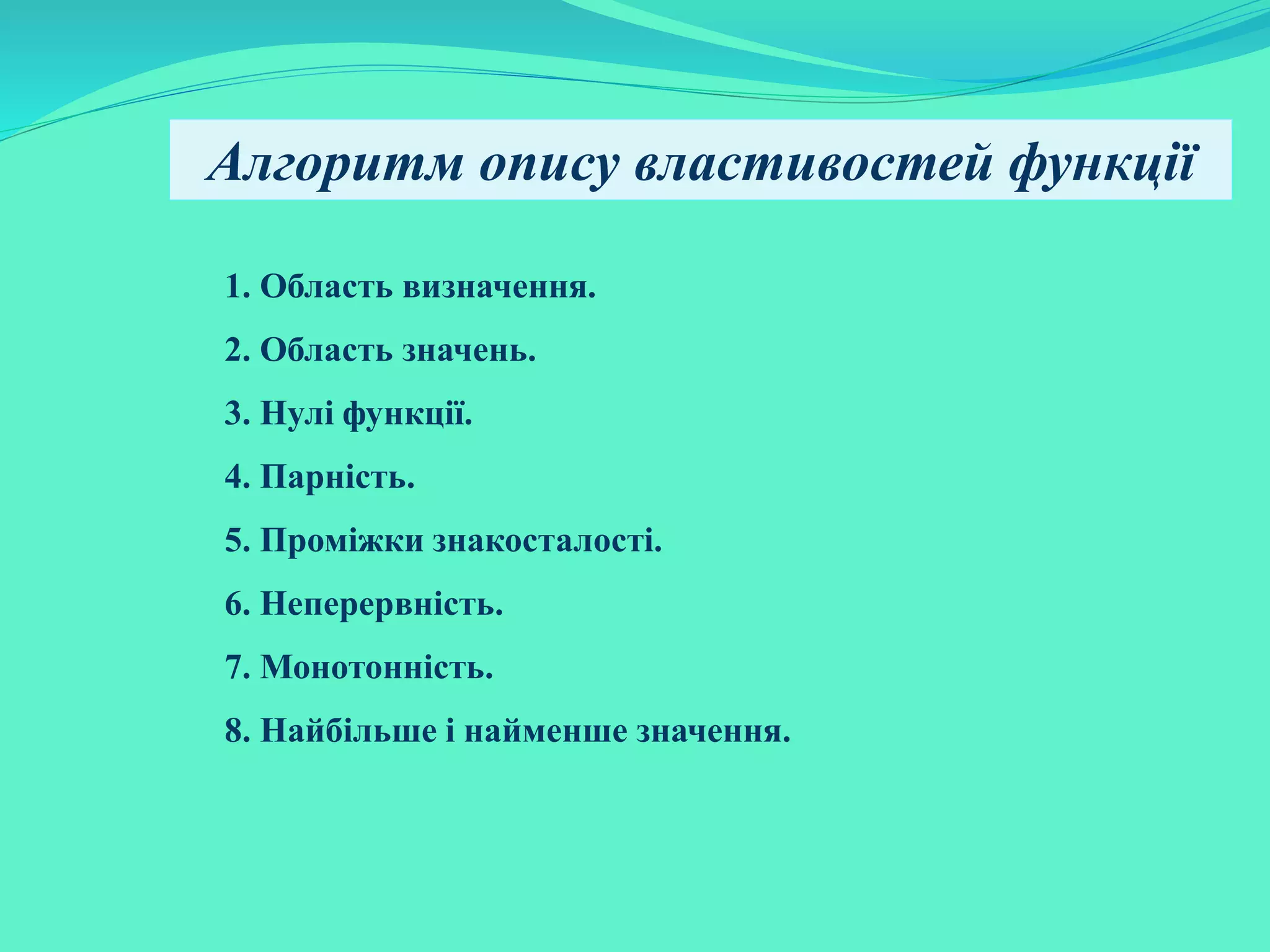 Алгоритм опису властивостей функції

1. Область визначення.

2. Область значень.

3. Нулі функції.

4. Парність.

5. Проміжки знакосталості.

6. Неперервність.

7. Монотонність.

8. Найбільше і найменше значення.